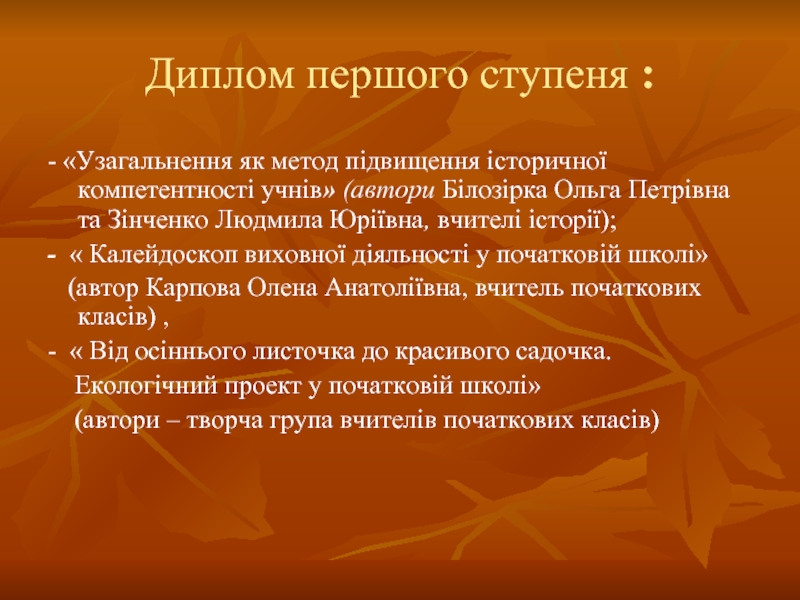 Диплом першого ступеня :

- «Узагальнення як метод підвищення історичної компетентності учнів» (автори Білозірка Ольга Петрівна та Зінченко Людмила Юріївна, вчителі історії);

- « Калейдоскоп виховної діяльності у початковій школі» (автор Карпова Олена Анатоліївна, вчитель початкових класів) ,

- « Від осіннього листочка до красивого садочка. Екологічний проект у початковій школі» (автори – творча група вчителів початкових класів)